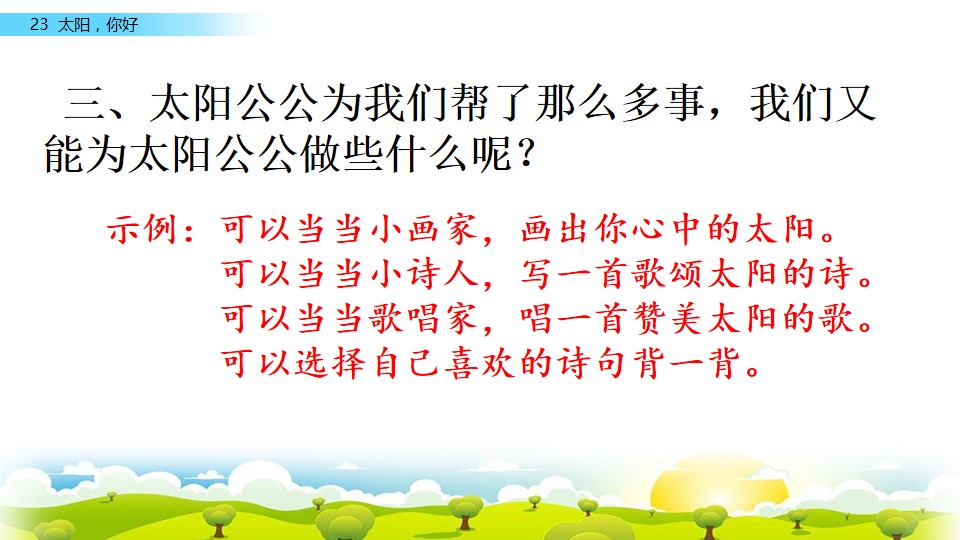 23 太阳，你好

三、太阳公公为我们帮了那么多事，我们又能为太阳公公做些什么呢？

示例：可以当当小画家，画出你心中的太阳。
可以当当小诗人，写一首歌颂太阳的诗。
可以当当歌唱家，唱一首赞美太阳的歌。
可以选择自己喜欢的诗句背一背。